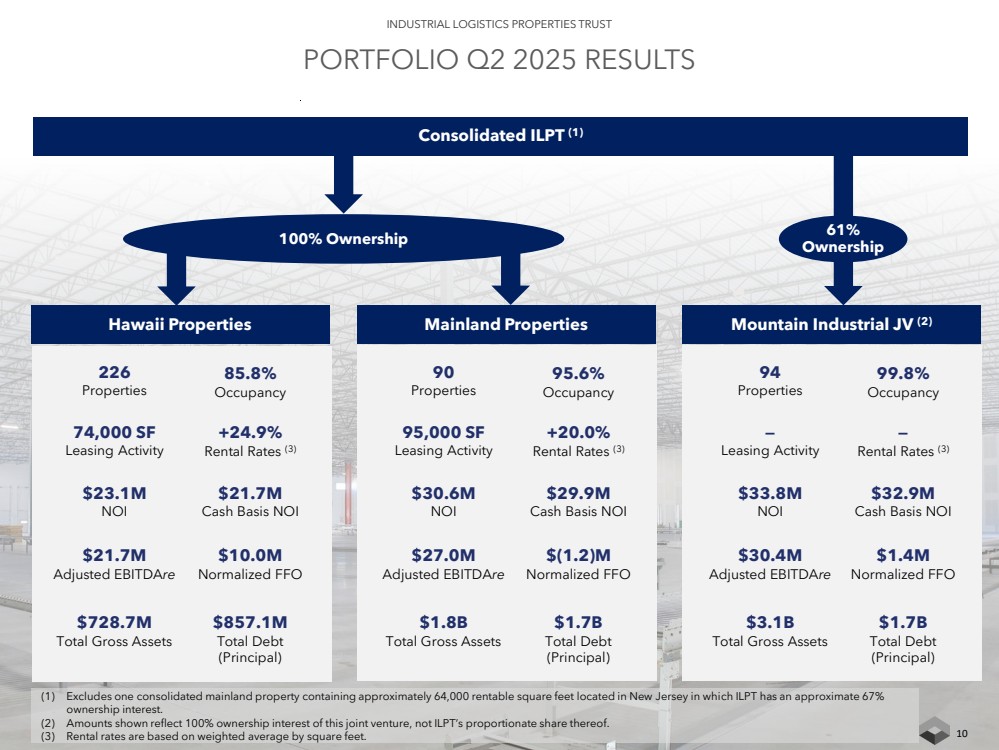 INDUSTRIAL LOGISTICS PROPERTIES TRUST

PORTFOLIO Q2 2025 RESULTS

Consolidated ILPT $^{(1)}$

100% Ownership

61% Ownership

Hawaii Properties

226
Properties

85.8%
Occupancy

74,000 SF
Leasing Activity

+24.9%
Rental Rates $^{(3)}$

$23.1M
NOI

$21.7M
Cash Basis NOI

$21.7M
Adjusted EBITDAre

$10.0M
Normalized FFO

$728.7M
Total Gross Assets

$857.1M
Total Debt (Principal)

Mainland Properties

90
Properties

95.6%
Occupancy

95,000 SF
Leasing Activity

+20.0%
Rental Rates $^{(3)}$

$30.6M
NOI

$29.9M
Cash Basis NOI

$27.0M
Adjusted EBITDAre

$(1.2)M
Normalized FFO

$1.8B
Total Gross Assets

$1.7B
Total Debt (Principal)

Mountain Industrial JV $^{(2)}$

94
Properties

99.8%
Occupancy

–
Leasing Activity

–
Rental Rates $^{(3)}$

$33.8M
NOI

$32.9M
Cash Basis NOI

$30.4M
Adjusted EBITDAre

$1.4M
Normalized FFO

$3.1B
Total Gross Assets

$1.7B
Total Debt (Principal)

(1) Excludes one consolidated mainland property containing approximately 64,000 rentable square feet located in New Jersey in which ILPT has an approximate 67% ownership interest.
(2) Amounts shown reflect 100% ownership interest of this joint venture, not ILPT's proportionate share thereof.
(3) Rental rates are based on weighted average by square feet.

10